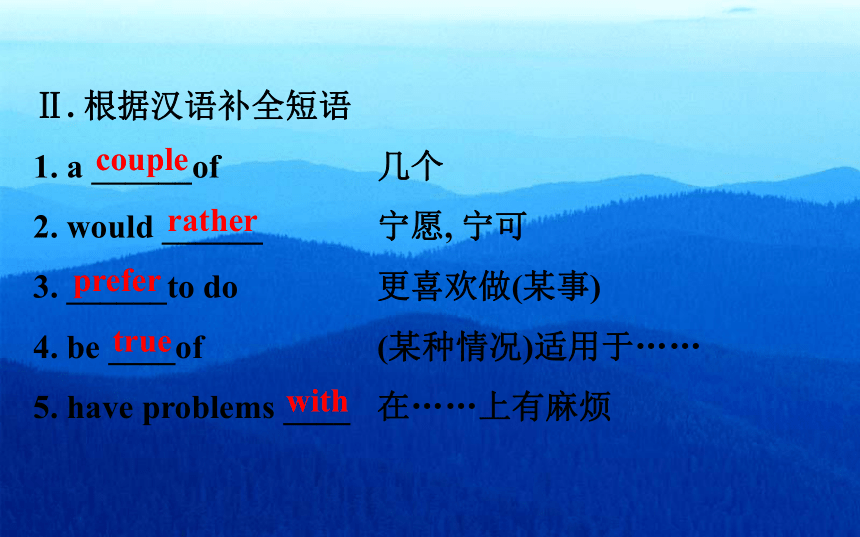 Ⅱ. 根据汉语补全短语

1. a couple of 几个

2. would rather 宁愿, 宁可

3. prefer to do 更喜欢做(某事)

4. be true of (某种情况)适用于……

5. have problems with 在……上有麻烦